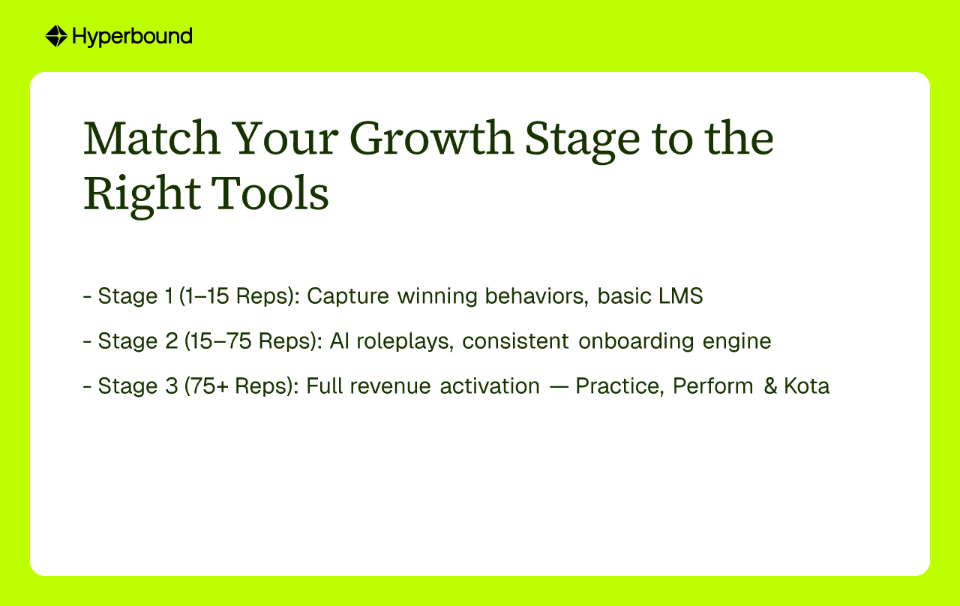 Hyperbound

Match Your Growth Stage to the Right Tools

- Stage 1 (1–15 Reps): Capture winning behaviors, basic LMS

- Stage 2 (15–75 Reps): AI roleplays, consistent onboarding engine

- Stage 3 (75+ Reps): Full revenue activation — Practice, Perform & Kota